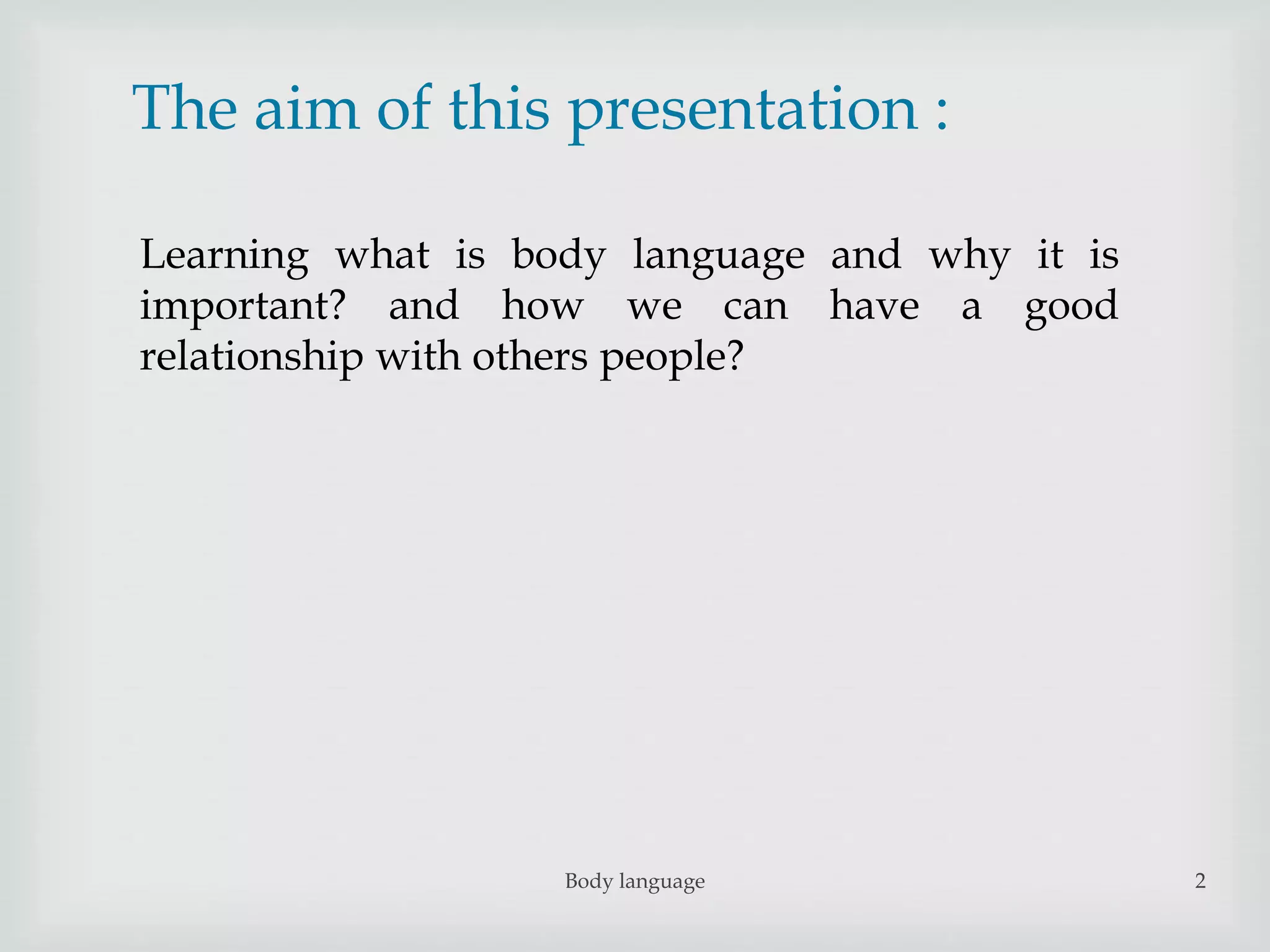 The aim of this presentation :

Learning what is body language and why it is important? and how we can have a good relationship with others people?

Body language

2